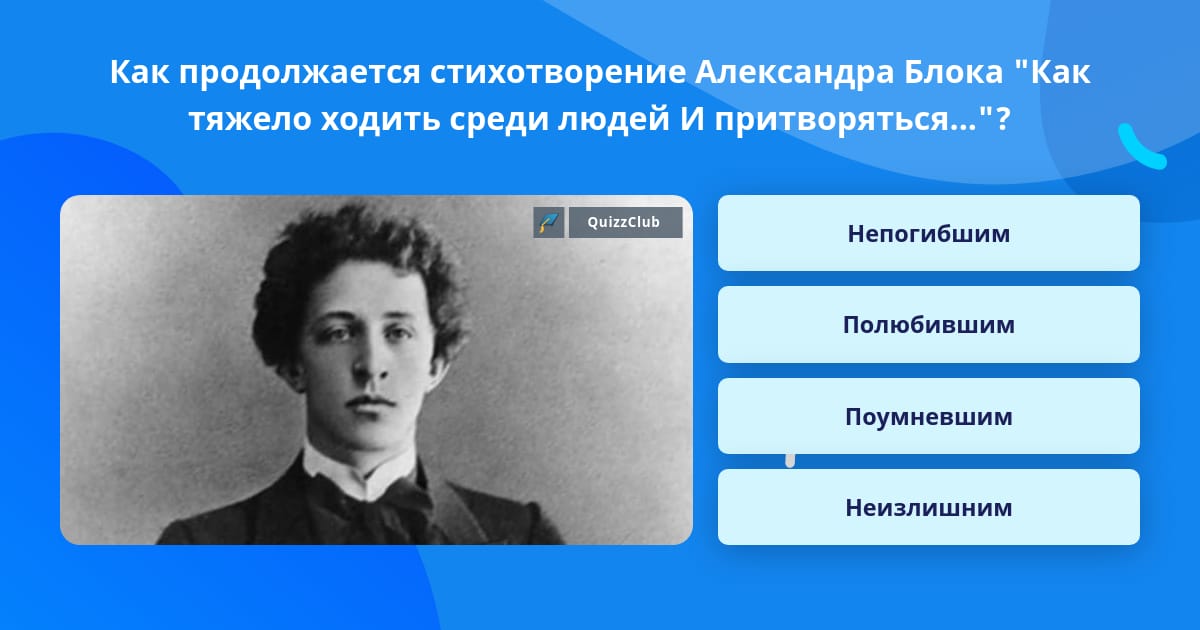 Как продолжается стихотворение Александра Блока "Как тяжело ходить среди людей И притворяться..."?

QuizzClub

Непогибшим

Полюбившим

Поумневшим

Неизлишним